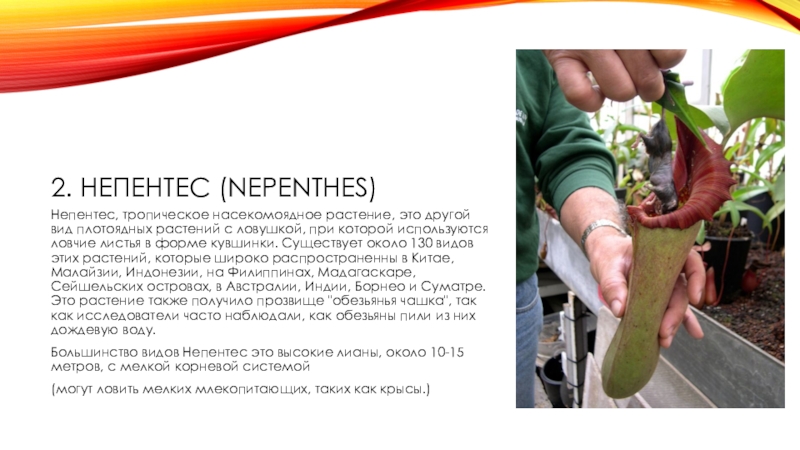 2. НЕПЕНТЕС (NEPENTHES)

Непентес, тропическое насекомоядное растение, это другой вид плотоядных растений с ловушкой, при которой используются ловчие листья в форме кувшинки. Существует около 130 видов этих растений, которые широко распространенны в Китае, Малайзии, Индонезии, на Филиппинах, Мадагаскаре, Сейшельских островах, в Австралии, Индии, Борнео и Суматре. Это растение также получило прозвище "обезьянья чашка", так как исследователи часто наблюдали, как обезьяны пили из них дождевую воду.

Большинство видов Непентес это высокие лианы, около 10-15 метров, с мелкой корневой системой

(могут ловить мелких млекопитающих, таких как крысы.)